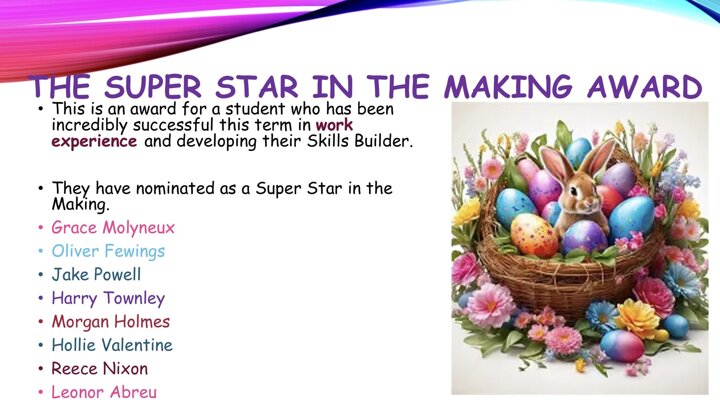 THE SUPER STAR IN THE MAKING AWARD

• This is an award for a student who has been incredibly successful this term in work experience and developing their Skills Builder.

• They have nominated as a Super Star in the Making.
• Grace Molyneux
• Oliver Fewings
• Jake Powell
• Harry Townley
• Morgan Holmes
• Hollie Valentine
• Reece Nixon
• Leonor Abreu